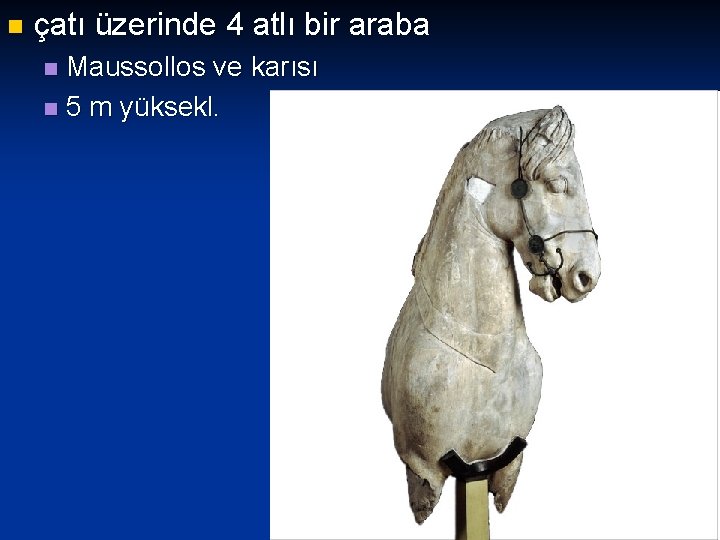 çatı üzerinde 4 atlı bir araba

Maussollos ve karısı

5 m yüksekl.